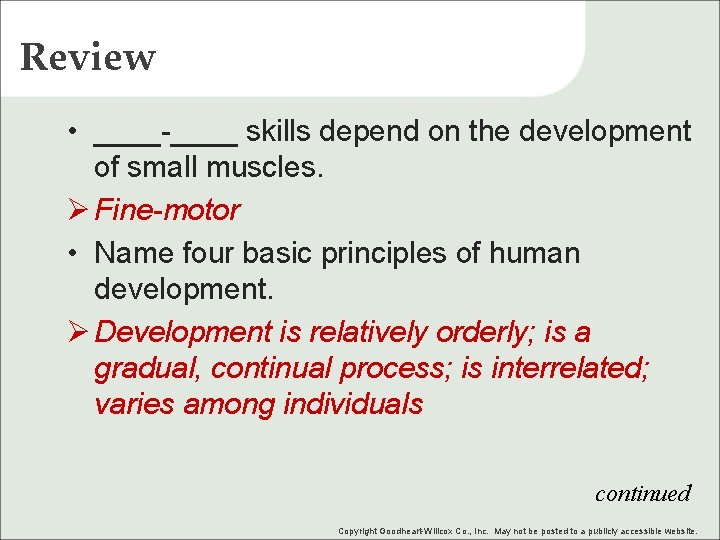 Review

• ____-____ skills depend on the development of small muscles.

➢ Fine-motor

• Name four basic principles of human development.

➢ Development is relatively orderly; is a gradual, continual process; is interrelated; varies among individuals

continued

Copyright Goodheart-Willcox Co., Inc. May not be posted to a publicly accessible website.